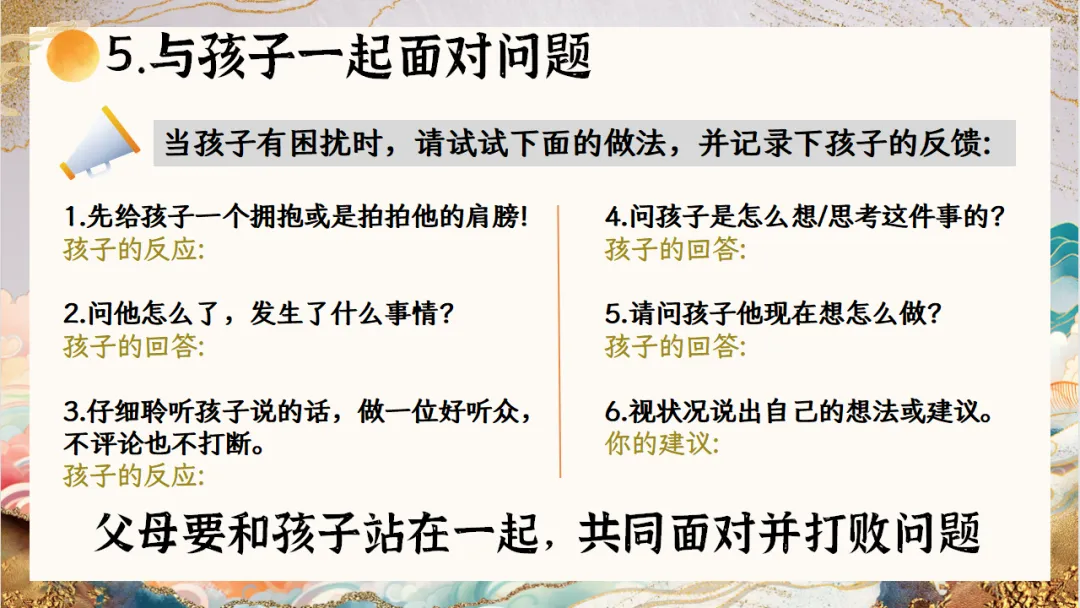 5.与孩子一起面对问题

当孩子有困扰时，请试试下面的做法，并记录下孩子的反馈:

1.先给孩子一个拥抱或是拍拍他的肩膀!
孩子的反应:

2.问他怎么了，发生了什么事情?
孩子的回答:

3.仔细聆听孩子说的话，做一位好听众，不评论也不打断。
孩子的反应:

4.问孩子是怎么想/思考这件事的?
孩子的回答:

5.请问孩子他现在想怎么做?
孩子的回答:

6.视状况说出自己的想法或建议。
你的建议:

父母要和孩子站在一起，共同面对并打败问题